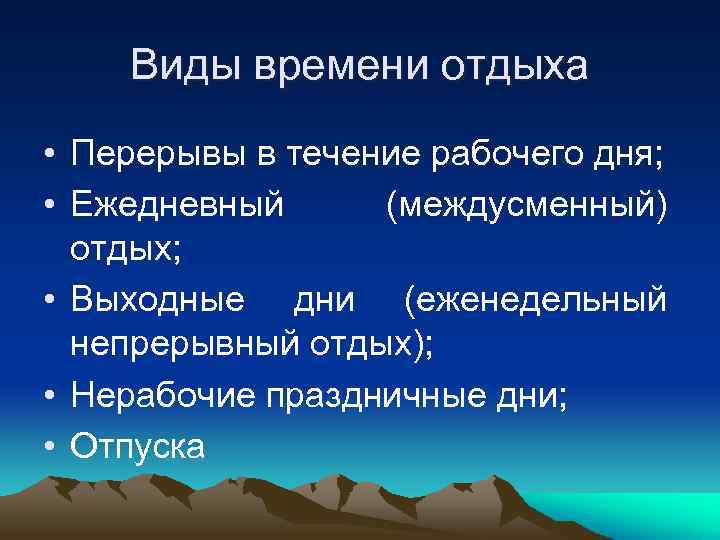 Виды времени отдыха

• Перерывы в течение рабочего дня;
• Ежедневный (междусменный) отдых;
• Выходные дни (еженедельный непрерывный отдых);
• Нерабочие праздничные дни;
• Отпуска